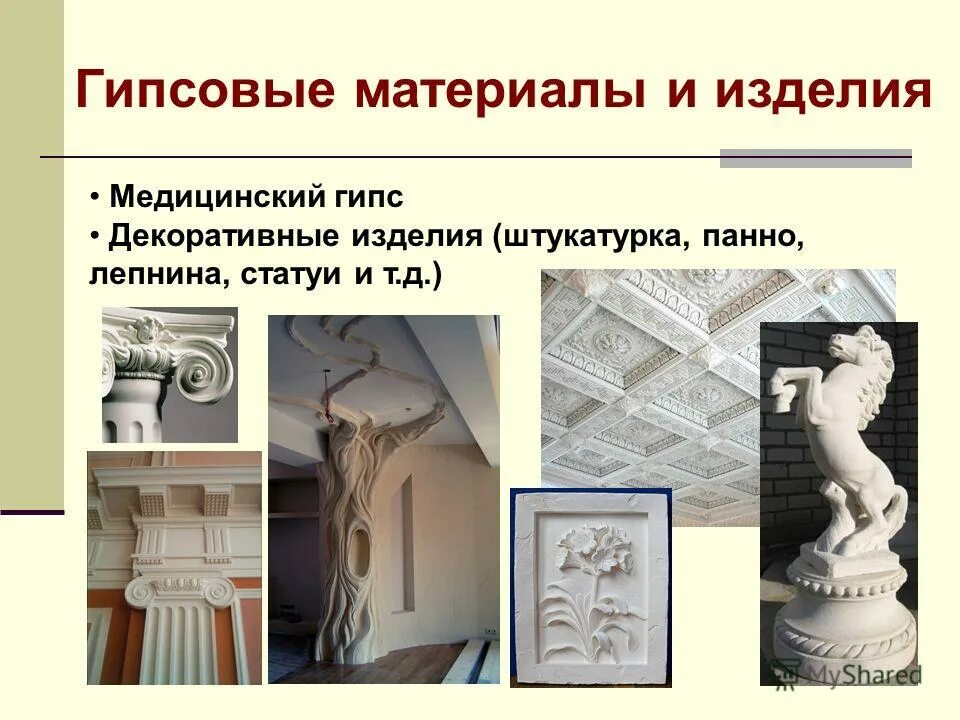 Гипсовые материалы и изделия

• Медицинский гипс
• Декоративные изделия (штукатурка, панно, лепнина, статуи и т.д.)

MyShared